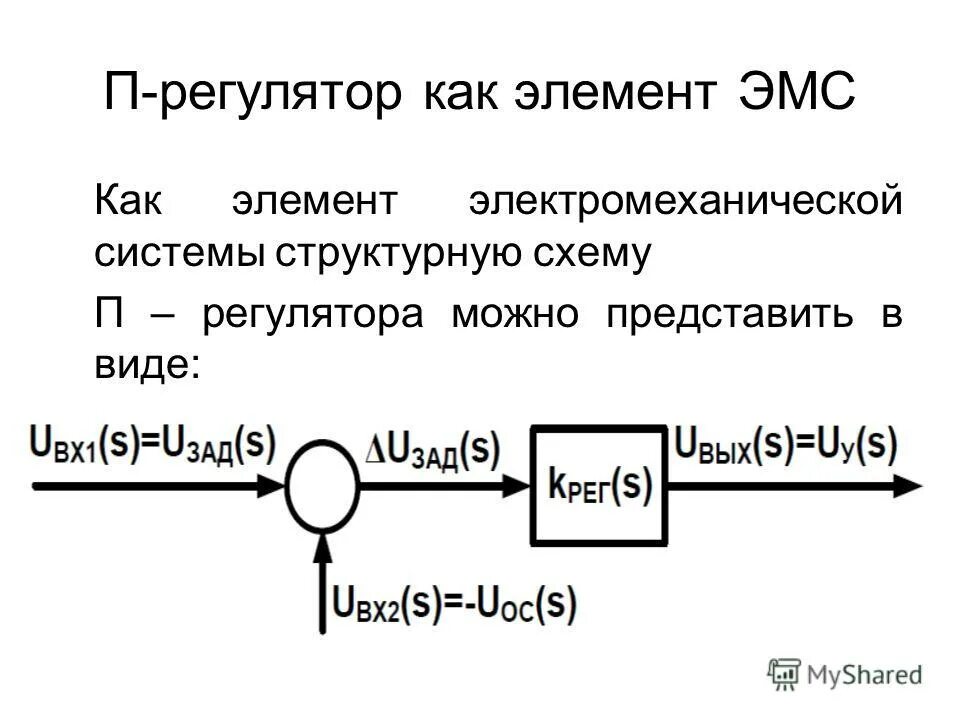 П-регулятор как элемент ЭМС

Как элемент электромеханической системы структурную схему

П – регулятора можно представить в виде:

$U_{ВХ1}(s)=U_{ЗАД}(s)$

$\Delta U_{ЗАД}(s)$

$k_{РЕГ}(s)$

$U_{ВЫХ}(s)=U_{У}(s)$

$U_{ВХ2}(s)=-U_{ОС}(s)$

MyShared